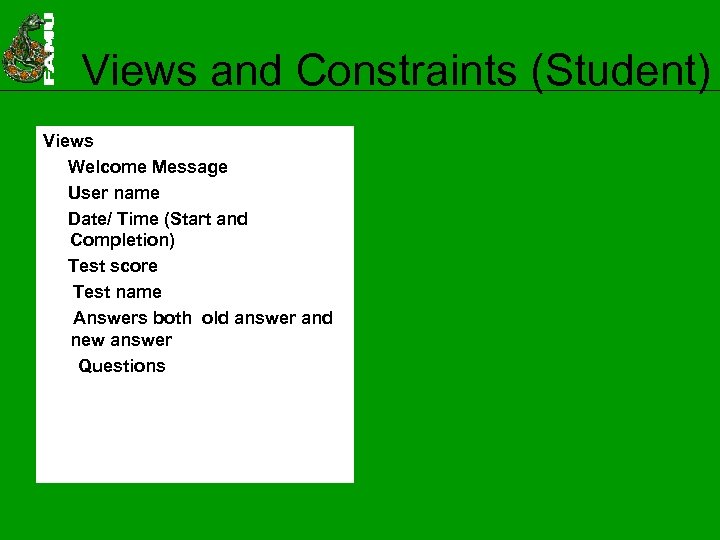 FAMU

Views and Constraints (Student)

Views

Welcome Message

User name

Date/ Time (Start and Completion)

Test score

Test name

Answers both old answer and new answer

Questions